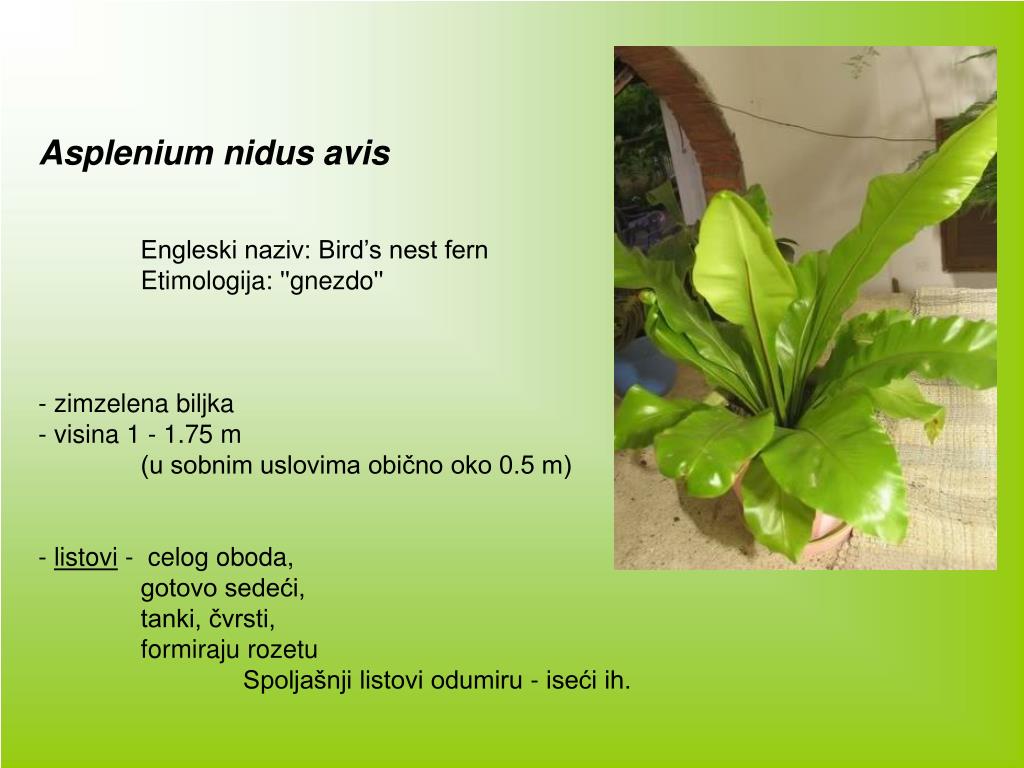 Asplenium nidus avis

Engleski naziv: Bird’s nest fern
Etimologija: "gnezdo"

- zimzelena biljka
- visina 1 - 1.75 m
(u sobnim uslovima obično oko 0.5 m)

- listovi - celog oboda,
gotovo sedeći,
tanki, čvrsti,
formiraju rozetu
Spoljašnji listovi odumiru - iseći ih.